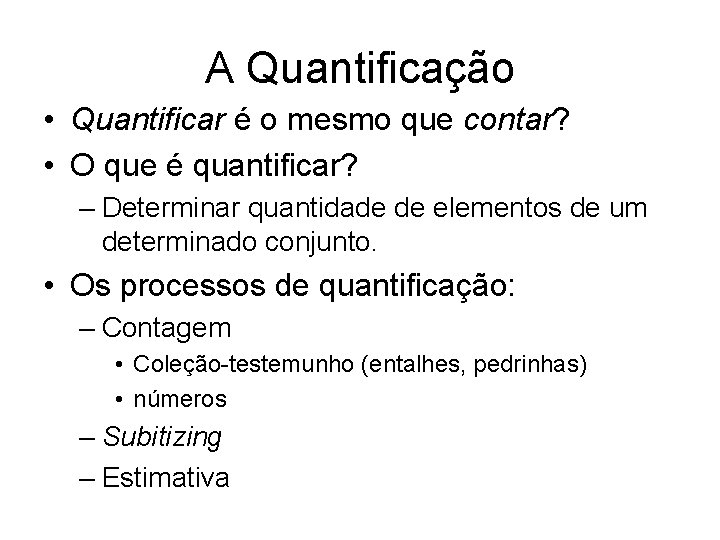 A Quantificação

• Quantificar é o mesmo que contar?
• O que é quantificar?
– Determinar quantidade de elementos de um determinado conjunto.
• Os processos de quantificação:
– Contagem
• Coleção-testemunho (entalhes, pedrinhas)
• números
– Subitizing
– Estimativa